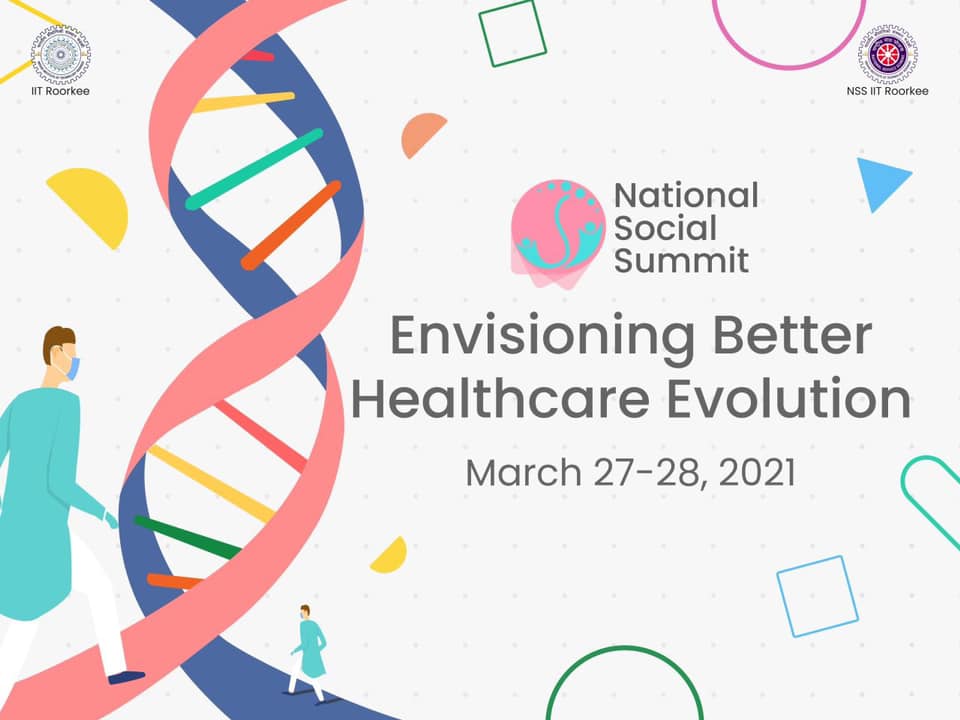 IIT Roorkee

NSS IIT Roorkee

National Social Summit

Envisioning Better Healthcare Evolution

March 27-28, 2021